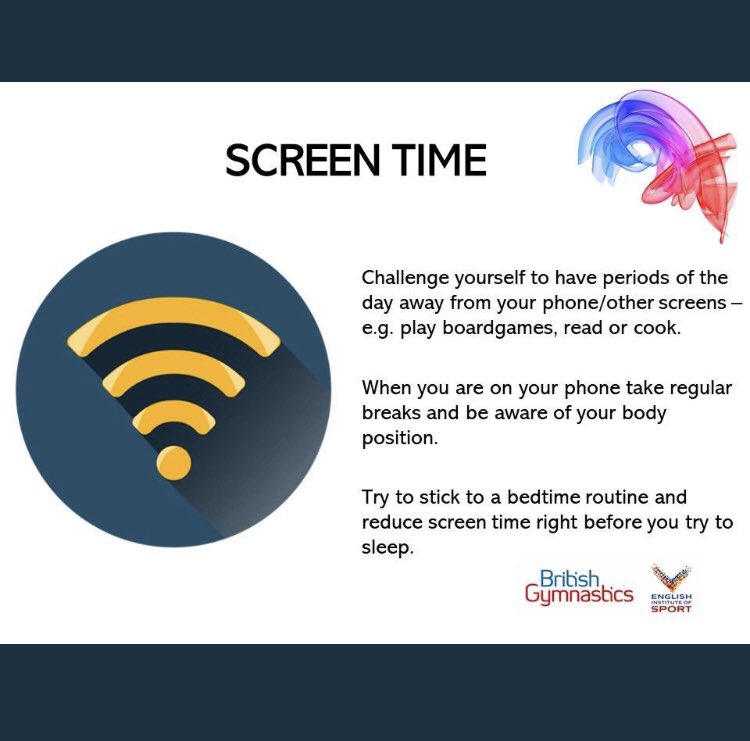 SCREEN TIME

Challenge yourself to have periods of the day away from your phone/other screens – e.g. play boardgames, read or cook.

When you are on your phone take regular breaks and be aware of your body position.

Try to stick to a bedtime routine and reduce screen time right before you try to sleep.

British Gymnastics

ENGLISH INSTITUTE OF SPORT